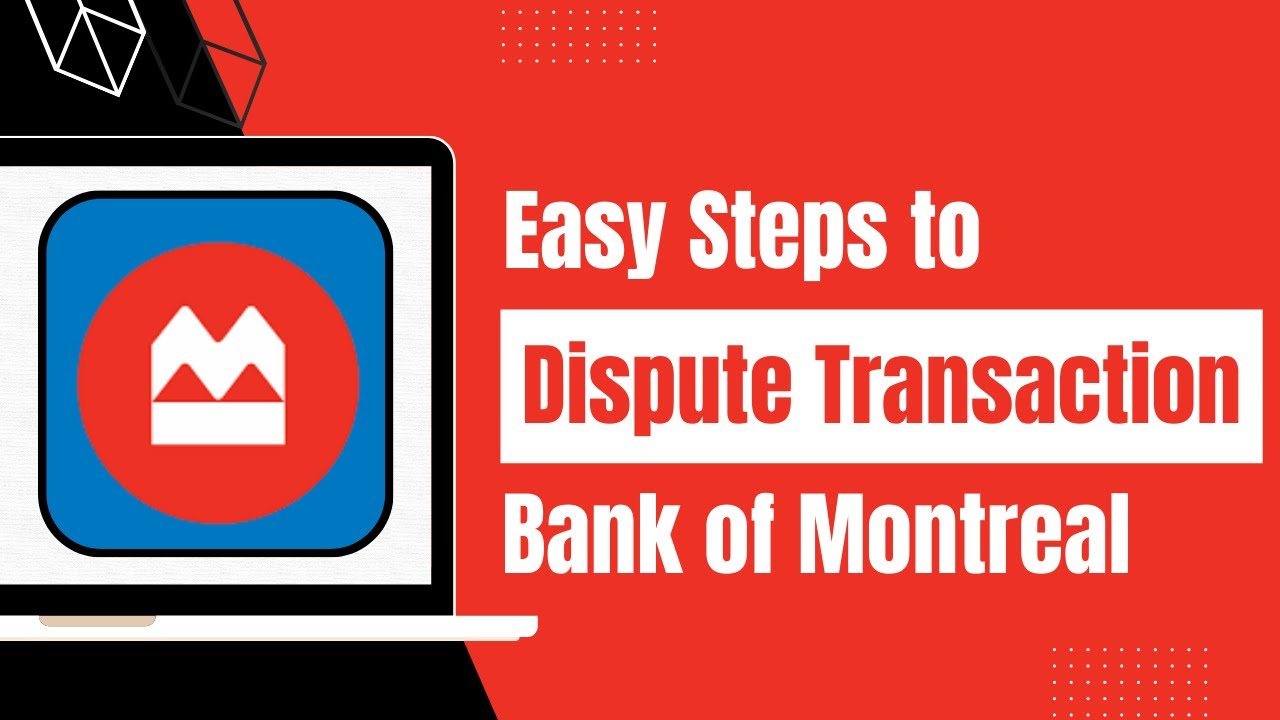 Easy Steps to

Dispute Transaction

Bank of Montreal